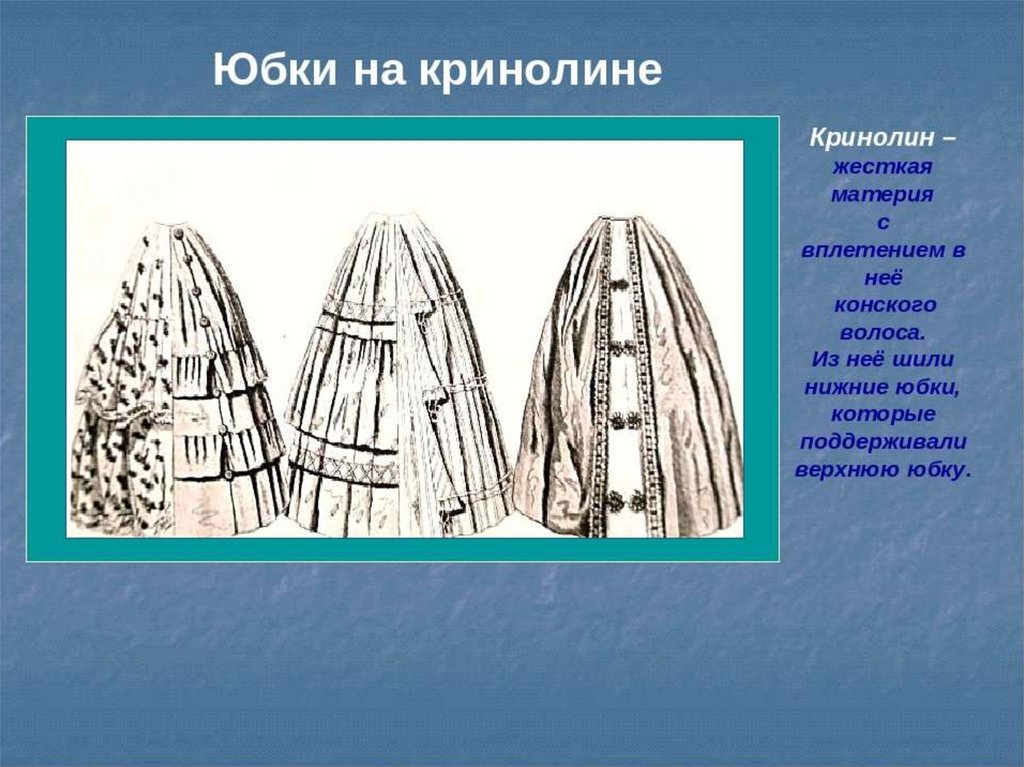 Юбки на кринолине

Кринолин – жесткая материя с вплетением в неё конского волоса. Из неё шили нижние юбки, которые поддерживали верхнюю юбку.